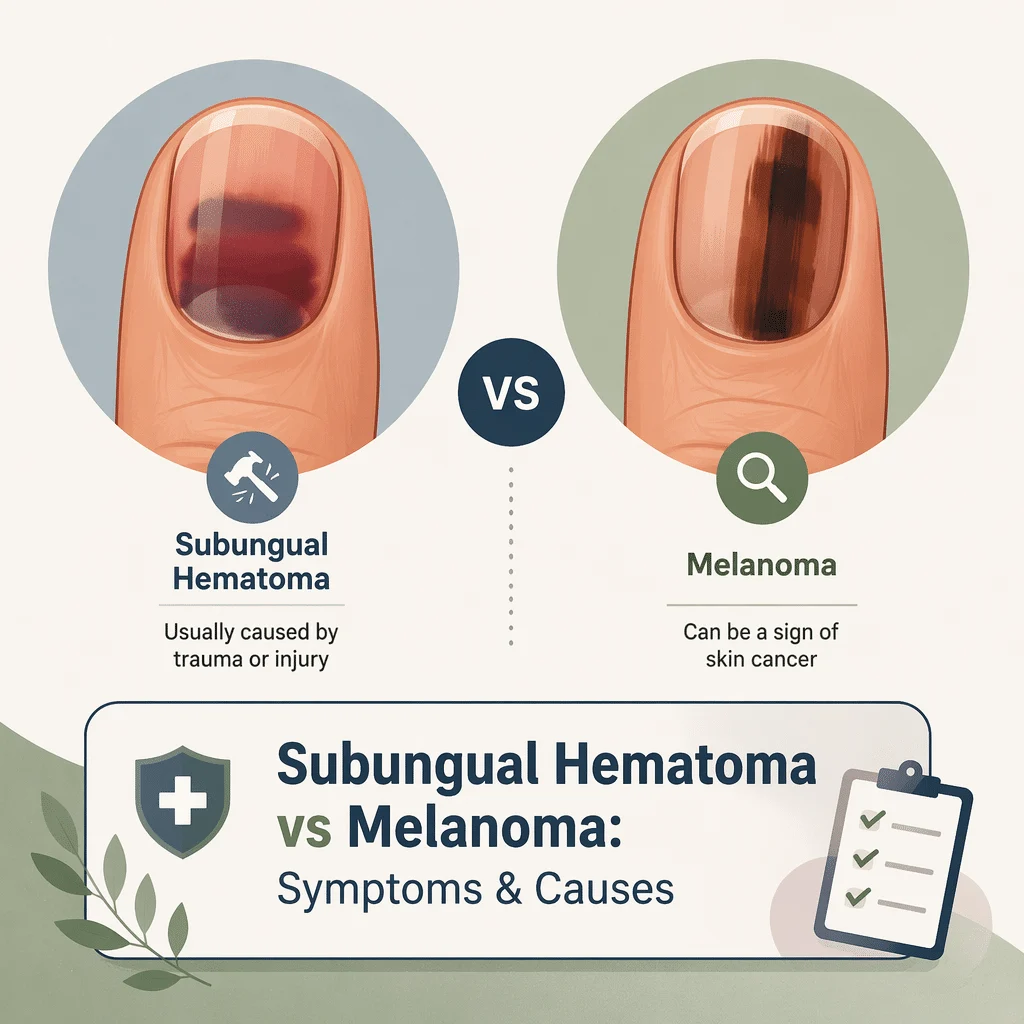 VS

Subungual Hematoma

Usually caused by trauma or injury

Melanoma

Can be a sign of skin cancer

Subungual Hematoma vs Melanoma: Symptoms & Causes